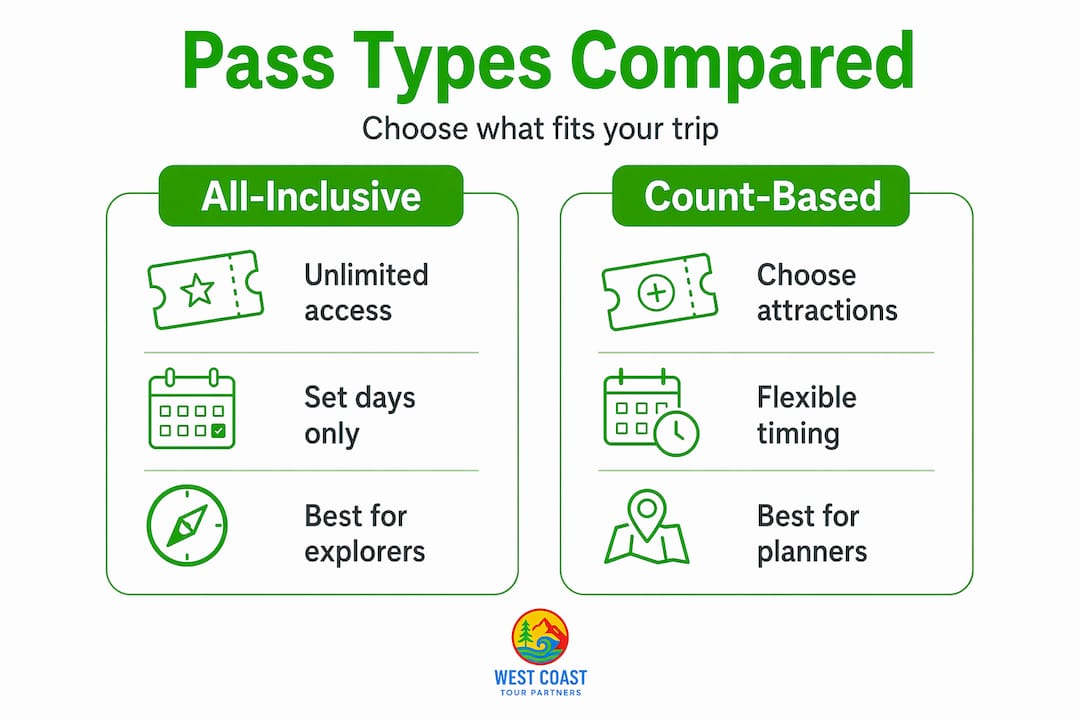 Pass Types Compared

Choose what fits your trip

All-Inclusive

Unlimited access

Set days only

Best for explorers

Count-Based

Choose attractions

Flexible timing

Best for planners

WEST COAST
TOUR PARTNERS